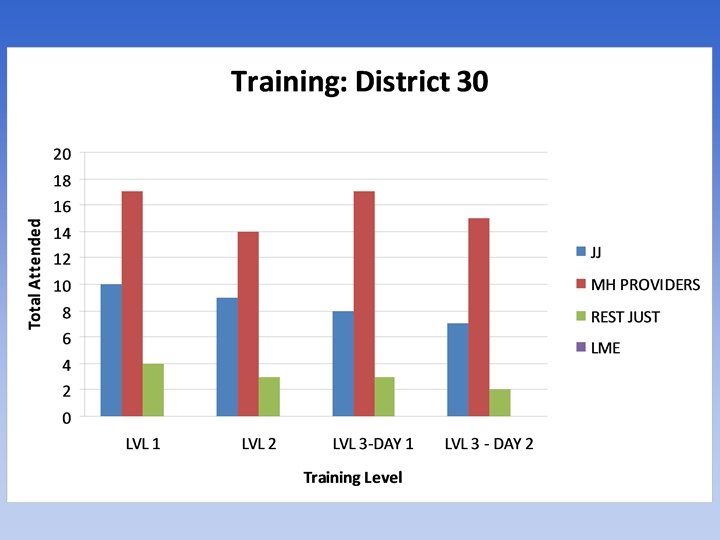 Training: District 30

Total Attended

20
18
16
14
12
10
8
6
4
2
0

LVL 1
LVL 2
LVL 3-DAY 1
LVL 3 - DAY 2

Training Level

JJ
MH PROVIDERS
REST JUST
LME